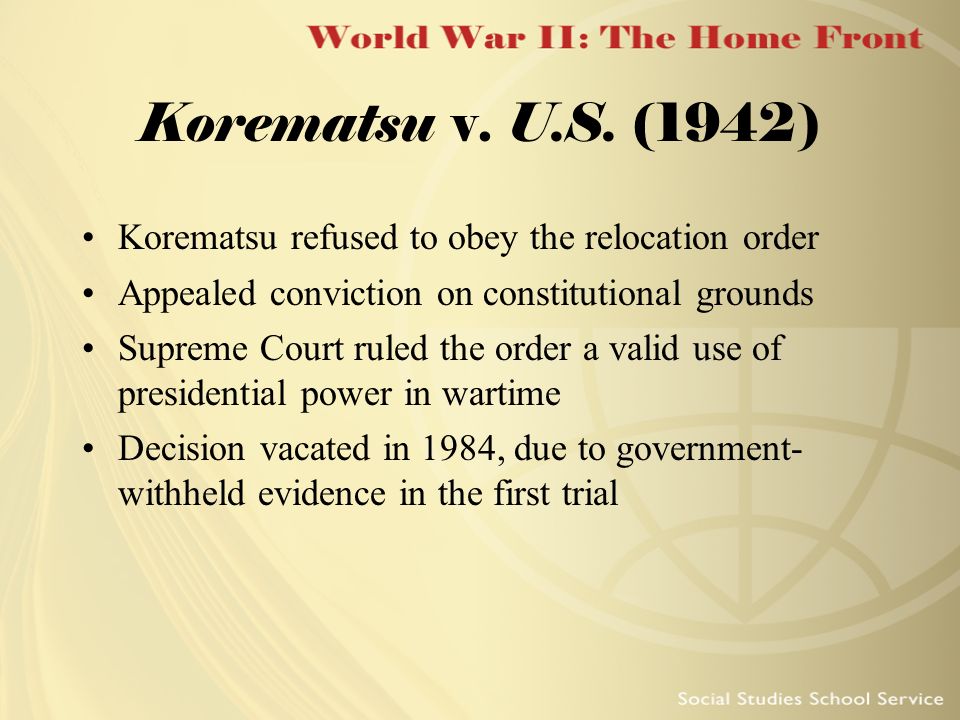 World War II: The Home Front

Korematsu v. U.S. (1942)

• Korematsu refused to obey the relocation order
• Appealed conviction on constitutional grounds
• Supreme Court ruled the order a valid use of presidential power in wartime
• Decision vacated in 1984, due to government-withheld evidence in the first trial

Social Studies School Service